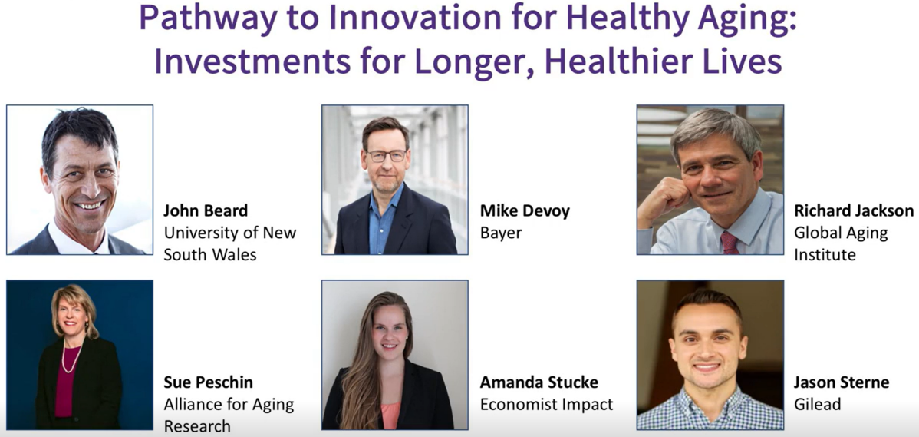 Pathway to Innovation for Healthy Aging: Investments for Longer, Healthier Lives

John Beard
University of New South Wales

Mike Devoy
Bayer

Richard Jackson
Global Aging Institute

Sue Peschin
Alliance for Aging Research

Amanda Stucke
Economist Impact

Jason Sterne
Gilead